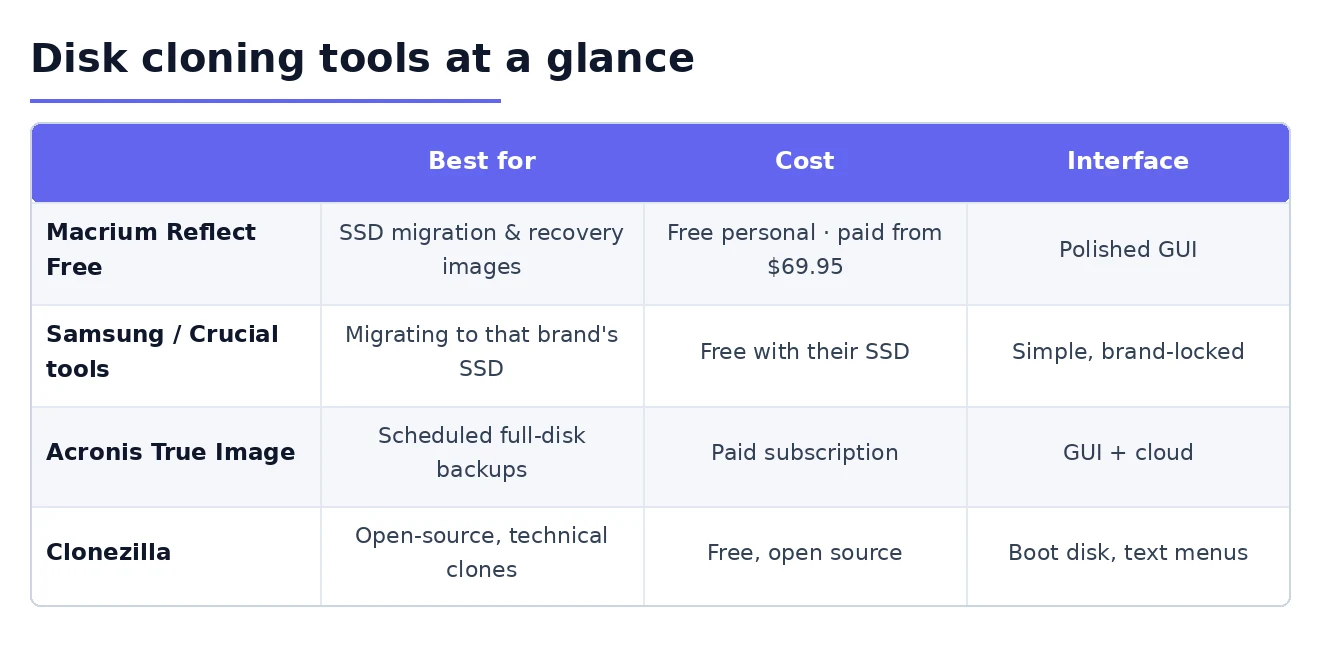 Disk cloning tools at a glance

| | Best for | Cost | Interface |
|---|---|---|---|
| Macrium Reflect Free | SSD migration & recovery images | Free personal · paid from \$69.95 | Polished GUI |
| Samsung / Crucial tools | Migrating to that brand's SSD | Free with their SSD | Simple, brand-locked |
| Acronis True Image | Scheduled full-disk backups | Paid subscription | GUI + cloud |
| Clonezilla | Open-source, technical clones | Free, open source | Boot disk, text menus |